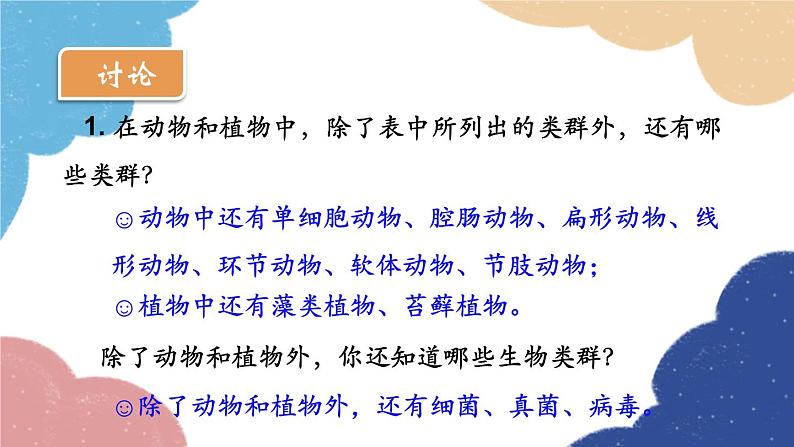 讨论

1. 在动物和植物中，除了表中所列出的类群外，还有哪些类群？

☺动物中还有单细胞动物、腔肠动物、扁形动物、线形动物、环节动物、软体动物、节肢动物；
☺植物中还有藻类植物、苔藓植物。

除了动物和植物外，你还知道哪些生物类群？

☺除了动物和植物外，还有细菌、真菌、病毒。